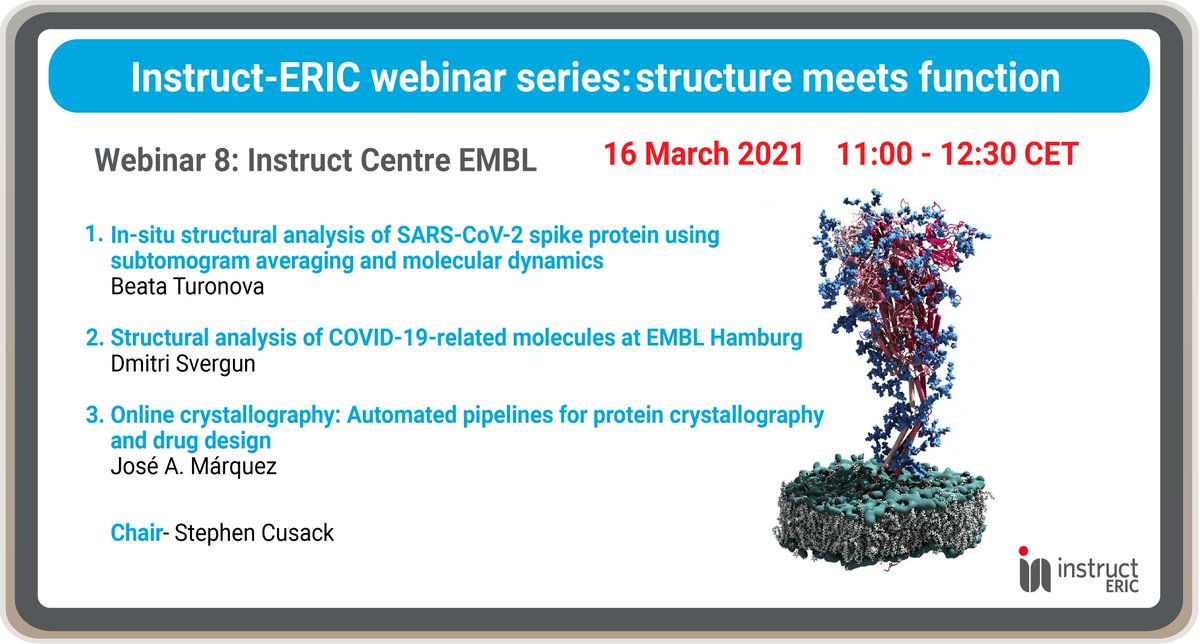 Instruct-ERIC webinar series: structure meets function

Webinar 8: Instruct Centre EMBL

16 March 2021 11:00 - 12:30 CET

1. In-situ structural analysis of SARS-CoV-2 spike protein using subtomogram averaging and molecular dynamics
Beata Turonova

2. Structural analysis of COVID-19-related molecules at EMBL Hamburg
Dmitri Svergun

3. Online crystallography: Automated pipelines for protein crystallography and drug design
José A. Márquez

Chair- Stephen Cusack

instruct ERIC